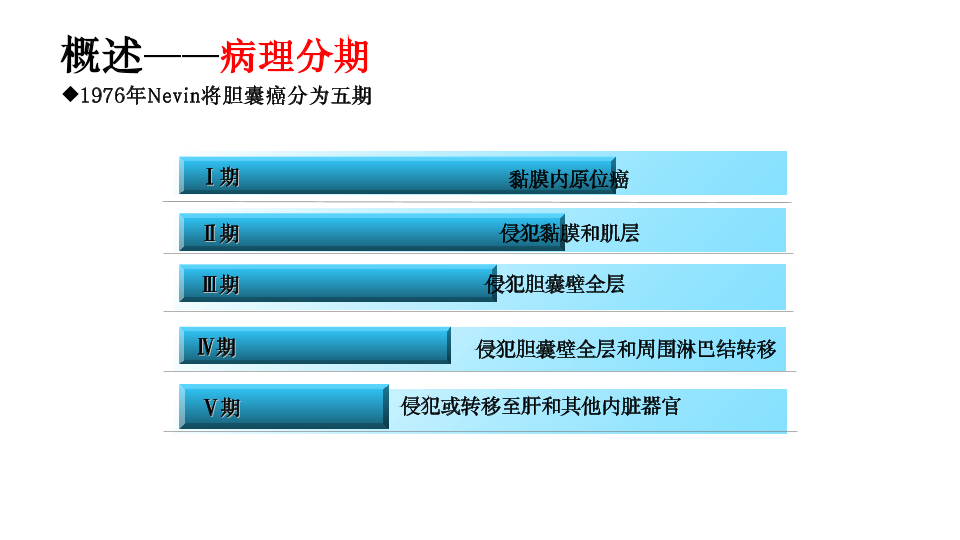 概述——病理分期

◆1976年Nevin将胆囊癌分为五期

Ⅰ期 黏膜内原位癌

Ⅱ期 侵犯黏膜和肌层

Ⅲ期 侵犯胆囊壁全层

Ⅳ期 侵犯胆囊壁全层和周围淋巴结转移

Ⅴ期 侵犯或转移至肝和其他内脏器官